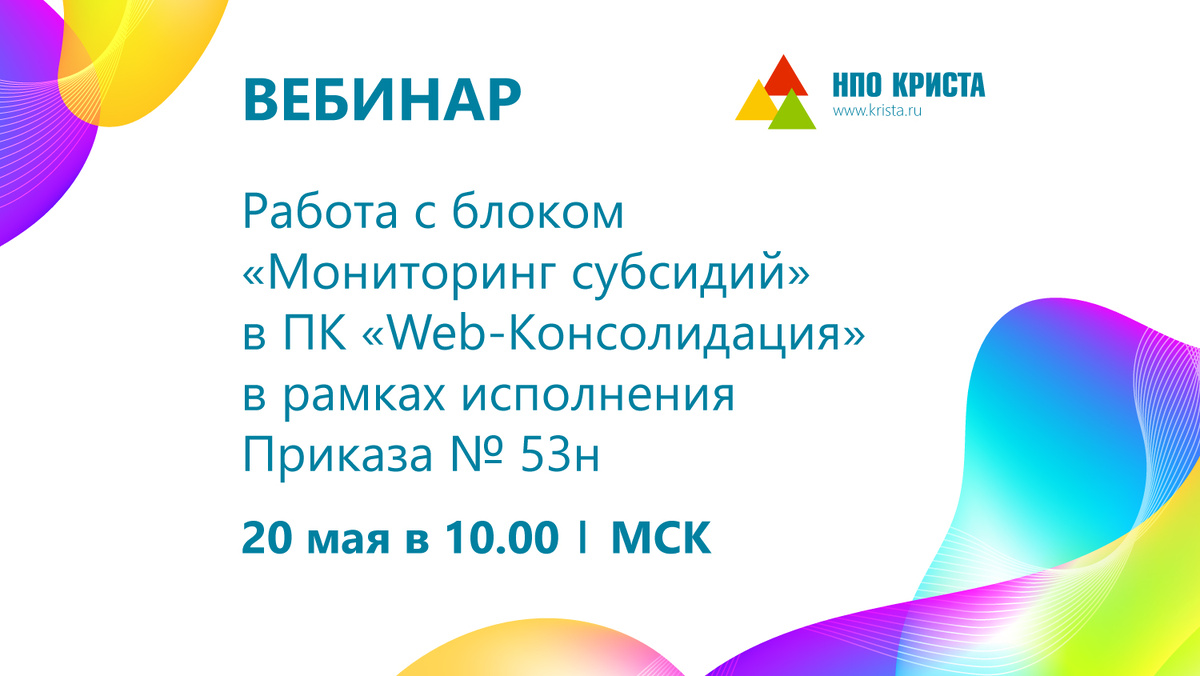 ВЕБИНАР

НПО КРИСТА
www.krista.ru

Работа с блоком «Мониторинг субсидий» в ПК «Web-Консолидация» в рамках исполнения Приказа № 53н

20 мая в 10.00 | МСК